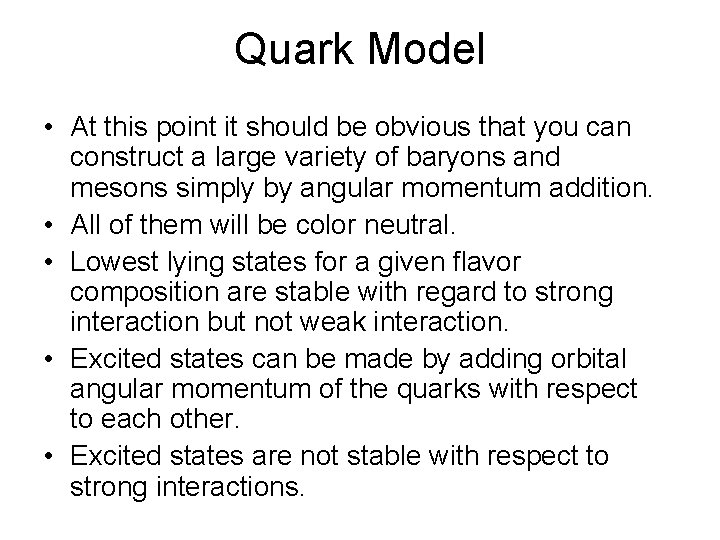 Quark Model

• At this point it should be obvious that you can construct a large variety of baryons and mesons simply by angular momentum addition.
• All of them will be color neutral.
• Lowest lying states for a given flavor composition are stable with regard to strong interaction but not weak interaction.
• Excited states can be made by adding orbital angular momentum of the quarks with respect to each other.
• Excited states are not stable with respect to strong interactions.